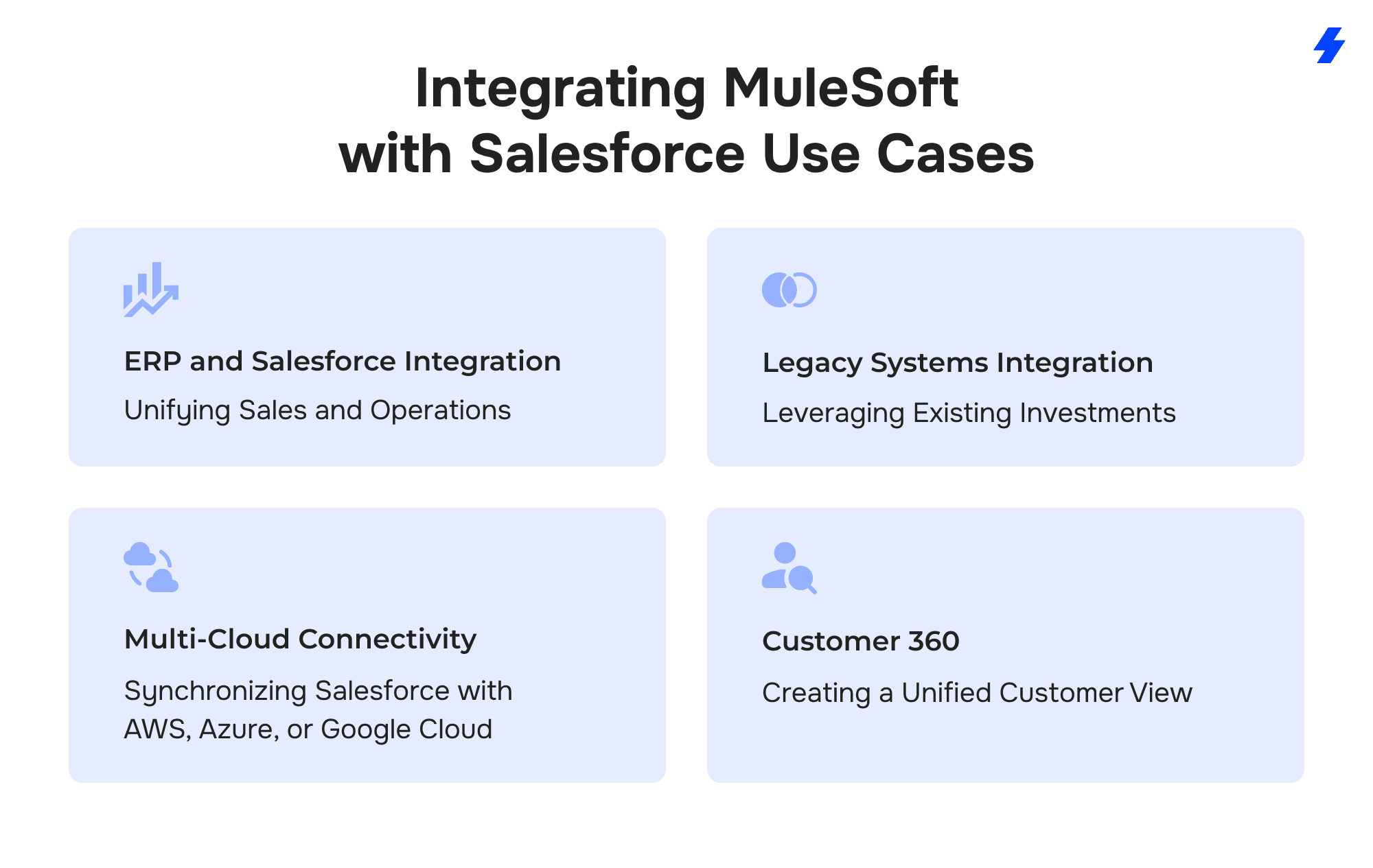 Integrating MuleSoft with Salesforce Use Cases

ERP and Salesforce Integration

Unifying Sales and Operations

Legacy Systems Integration

Leveraging Existing Investments

Multi-Cloud Connectivity

Synchronizing Salesforce with AWS, Azure, or Google Cloud

Customer 360

Creating a Unified Customer View